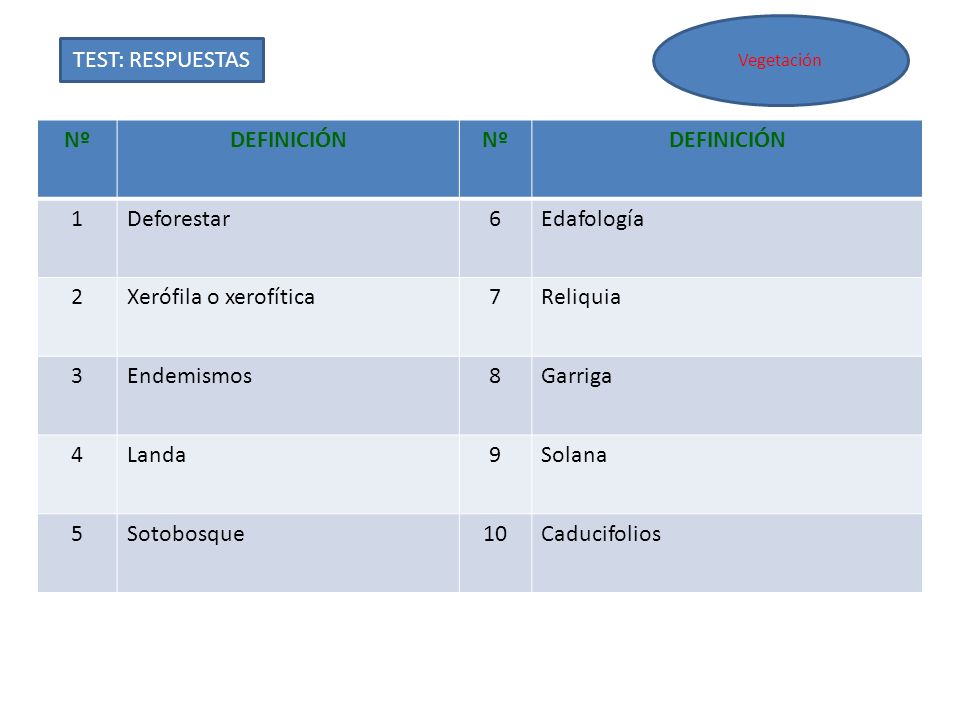 TEST: RESPUESTAS

Vegetación

| Nº | DEFINICIÓN | Nº | DEFINICIÓN |
|---|---|---|---|
| 1 | Deforestar | 6 | Edafología |
| 2 | Xerófila o xerofítica | 7 | Reliquia |
| 3 | Endemismos | 8 | Garriga |
| 4 | Landa | 9 | Solana |
| 5 | Sotobosque | 10 | Caducifolios |